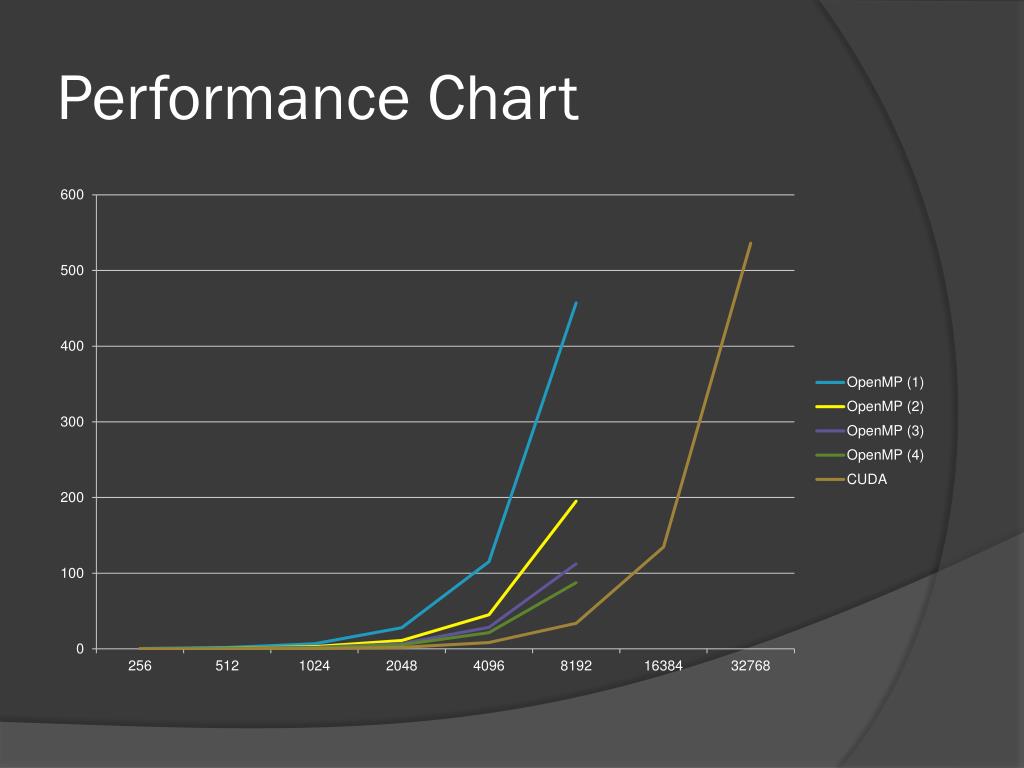 Performance Chart

600
500
400
300
200
100
0

256
512
1024
2048
4096
8192
16384
32768

OpenMP (1)
OpenMP (2)
OpenMP (3)
OpenMP (4)
CUDA